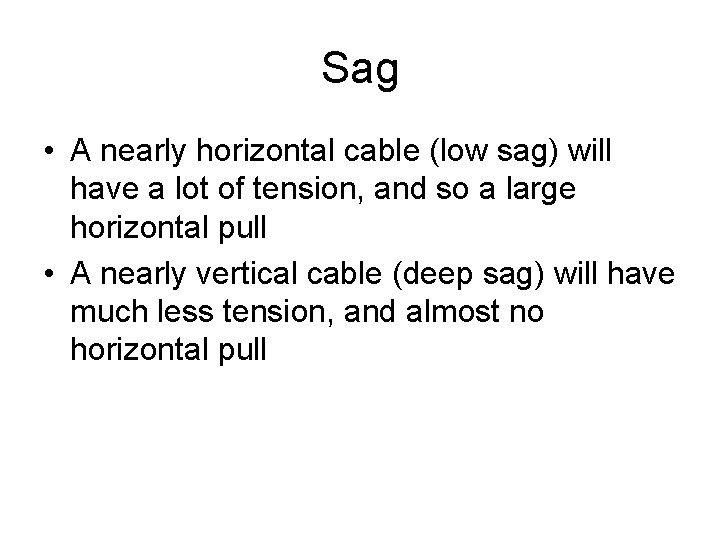 Sag

• A nearly horizontal cable (low sag) will have a lot of tension, and so a large horizontal pull

• A nearly vertical cable (deep sag) will have much less tension, and almost no horizontal pull